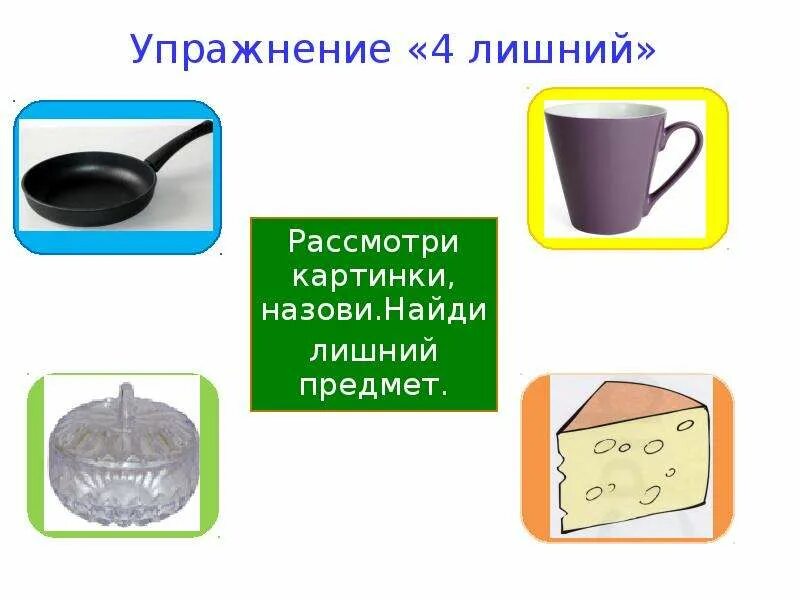 Упражнение «4 лишний»

Рассмотри картинки, назови.Найди лишний предмет.